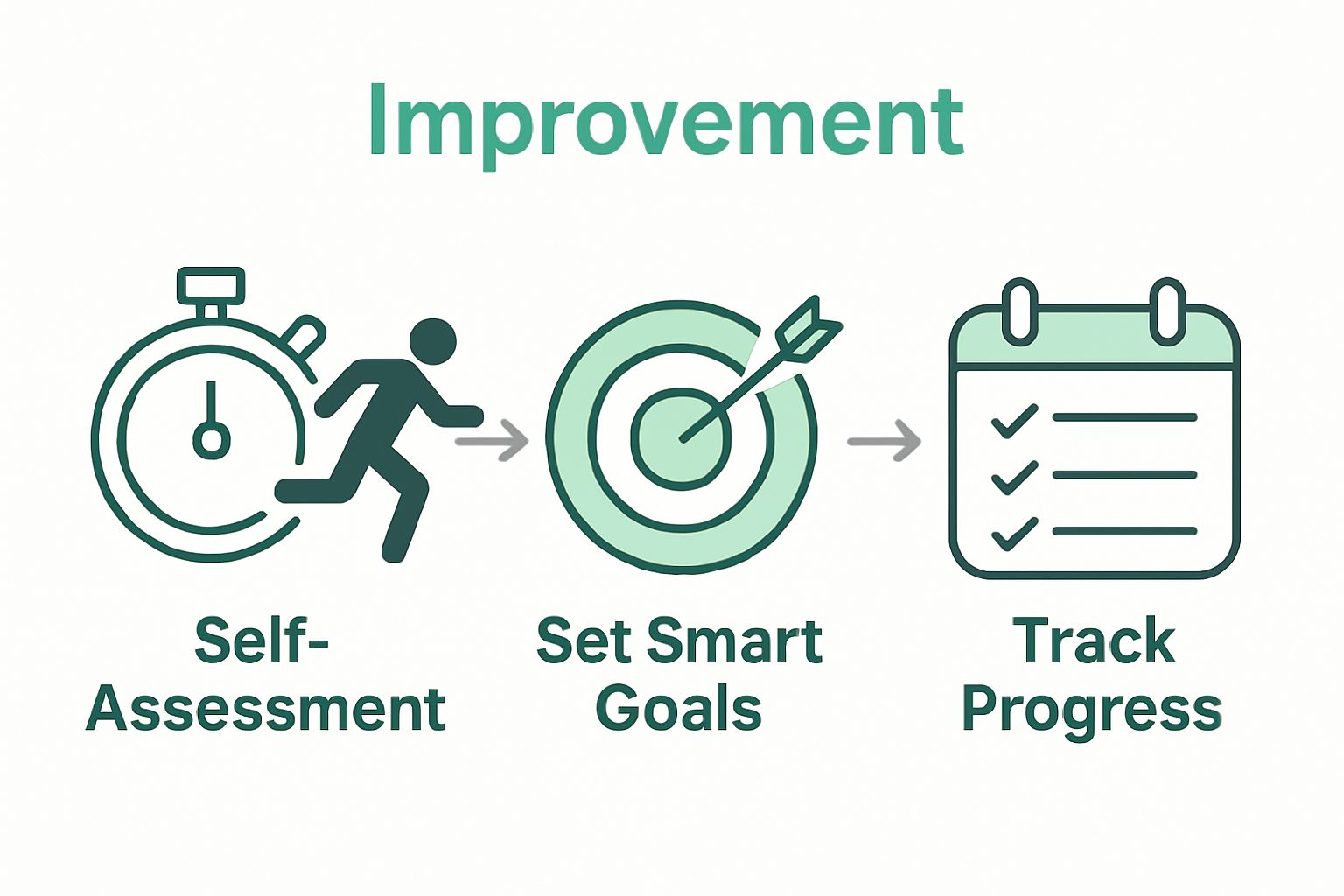 Improvement

Self-Assessment

Set Smart Goals

Track Progress